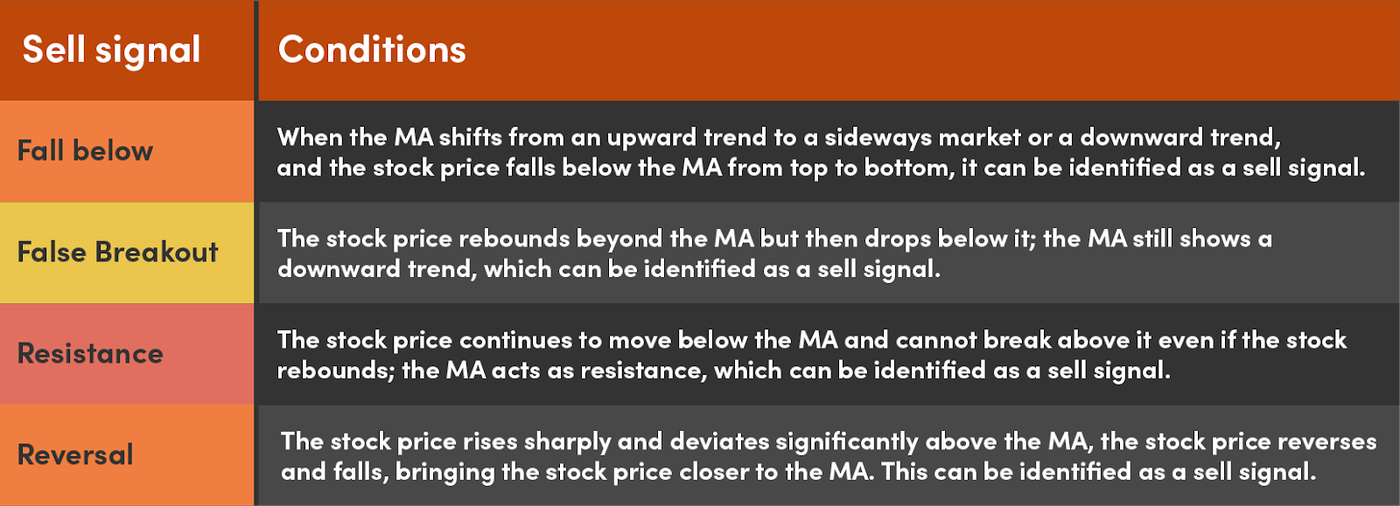 | Sell signal | Conditions |
|---|---|
| Fall below | When the MA shifts from an upward trend to a sideways market or a downward trend, and the stock price falls below the MA from top to bottom, it can be identified as a sell signal. |
| False Breakout | The stock price rebounds beyond the MA but then drops below it; the MA still shows a downward trend, which can be identified as a sell signal. |
| Resistance | The stock price continues to move below the MA and cannot break above it even if the stock rebounds; the MA acts as resistance, which can be identified as a sell signal. |
| Reversal | The stock price rises sharply and deviates significantly above the MA, the stock price reverses and falls, bringing the stock price closer to the MA. This can be identified as a sell signal. |